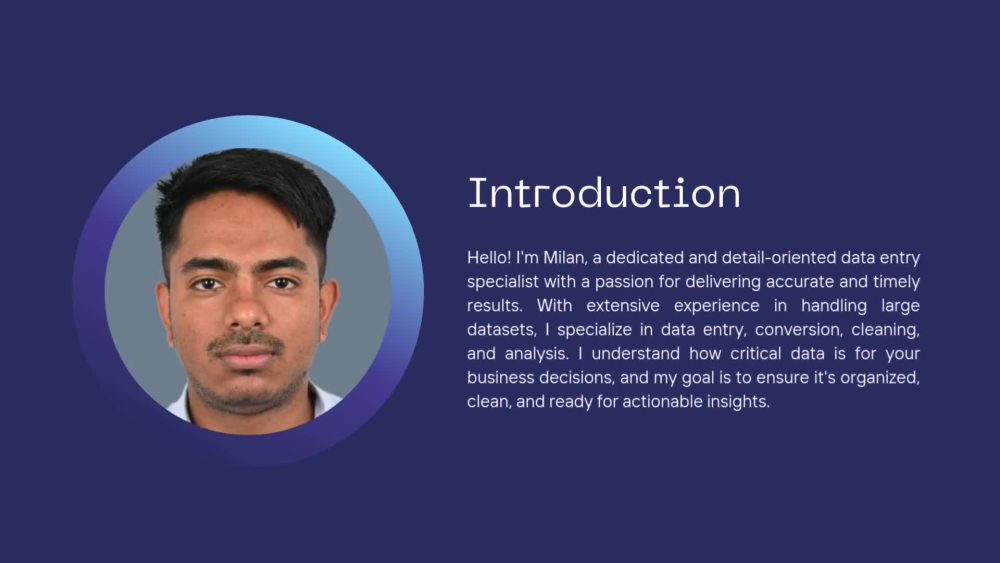 Introduction

Hello! I'm Milan, a dedicated and detail-oriented data entry specialist with a passion for delivering accurate and timely results. With extensive experience in handling large datasets, I specialize in data entry, conversion, cleaning, and analysis. I understand how critical data is for your business decisions, and my goal is to ensure it's organized, clean, and ready for actionable insights.